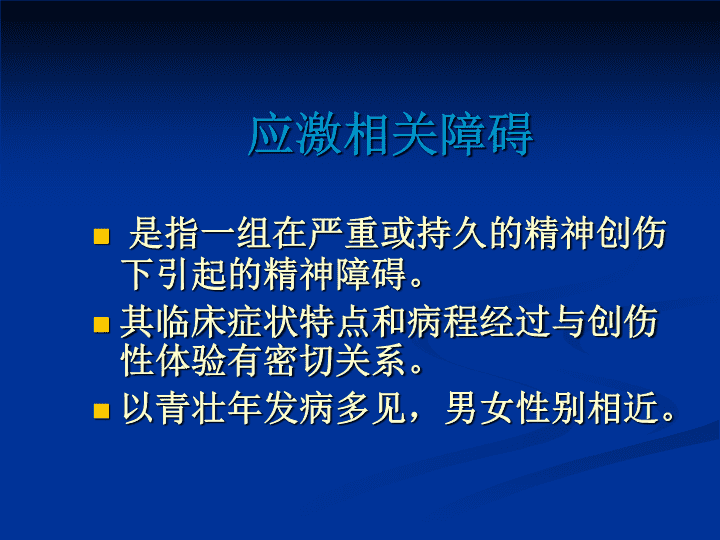 应激相关障碍

■ 是指一组在严重或持久的精神创伤下引起的精神障碍。

■ 其临床症状特点和病程经过与创伤性体验有密切关系。

■ 以青壮年发病多见，男女性别相近。